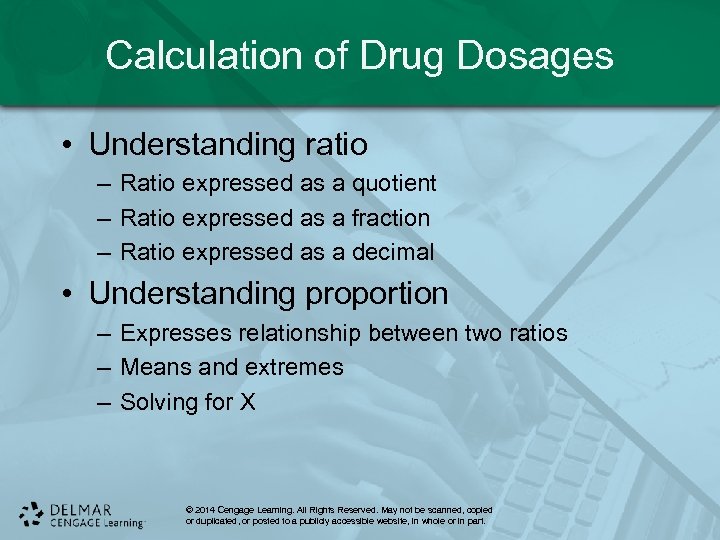 Calculation of Drug Dosages

• Understanding ratio
– Ratio expressed as a quotient
– Ratio expressed as a fraction
– Ratio expressed as a decimal

• Understanding proportion
– Expresses relationship between two ratios
– Means and extremes
– Solving for X

DELMAR
CENGAGE Learning

© 2014 Cengage Learning. All Rights Reserved. May not be scanned, copied or duplicated, or posted to a publicly accessible website, in whole or in part.